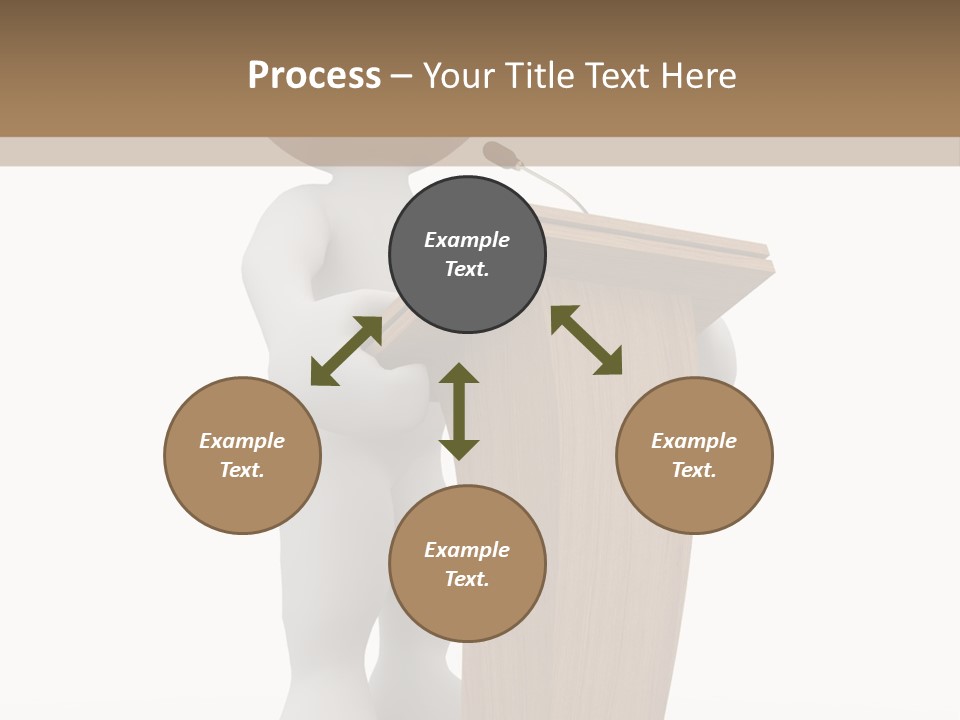 Process – Your Title Text Here

Example Text.

Example Text.

Example Text.

Example Text.